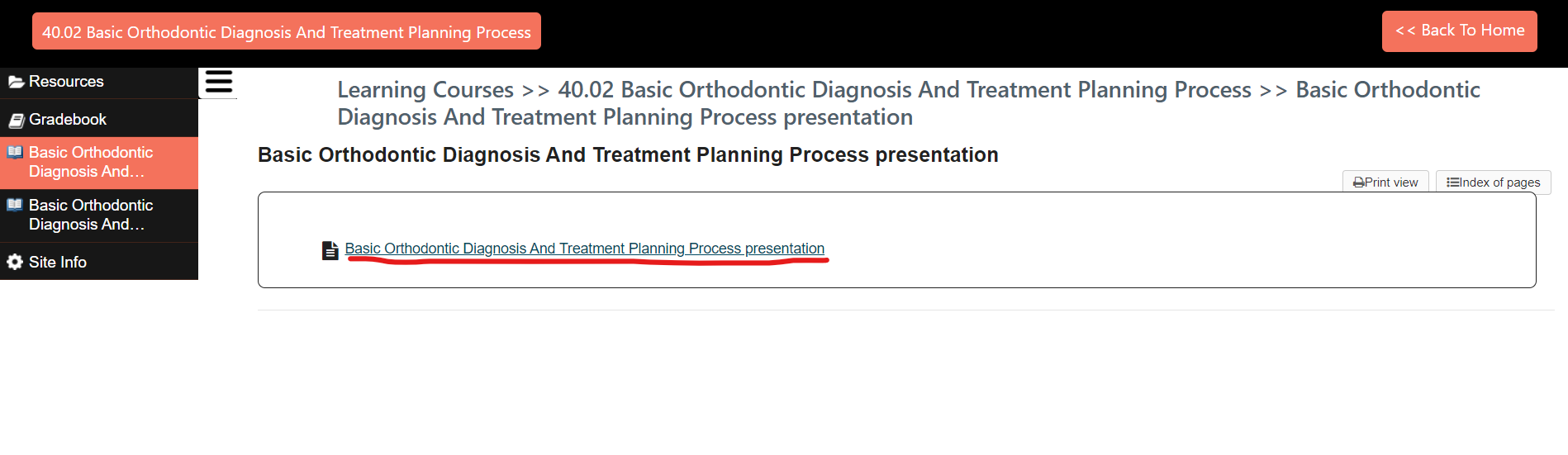 40.02 Basic Orthodontic Diagnosis And Treatment Planning Process

<< Back To Home

Resources

Gradebook

Basic Orthodontic Diagnosis And…

Basic Orthodontic Diagnosis And…

Site Info

Learning Courses >> 40.02 Basic Orthodontic Diagnosis And Treatment Planning Process >> Basic Orthodontic Diagnosis And Treatment Planning Process presentation

Basic Orthodontic Diagnosis And Treatment Planning Process presentation

Print view

Index of pages

Basic Orthodontic Diagnosis And Treatment Planning Process presentation